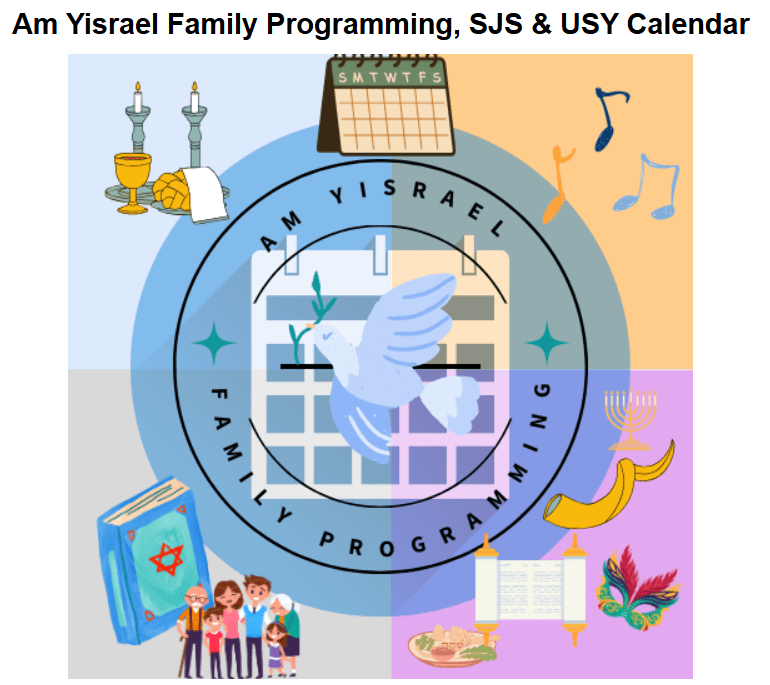 Am Yisrael Family Programming, SJS & USY Calendar

S M T W T F S

AM YISRAEL

FAMILY PROGRAMMING